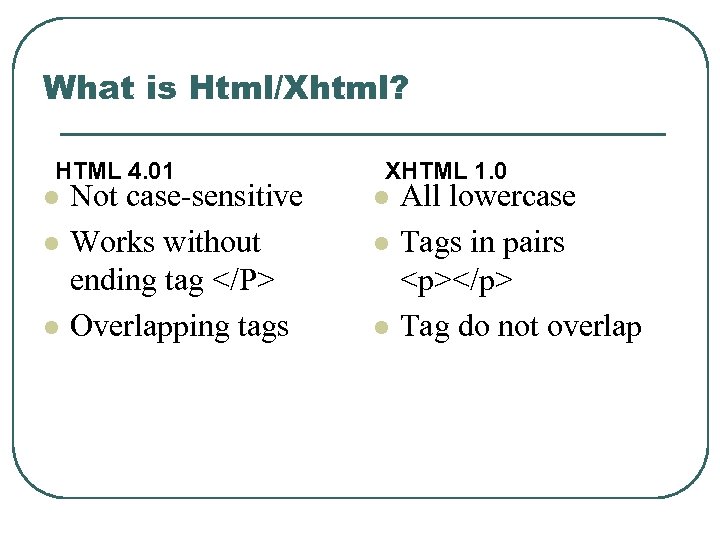 What is Html/Xhtml?

HTML 4.01
- Not case-sensitive
- Works without ending tag </P>
- Overlapping tags

XHTML 1.0
- All lowercase
- Tags in pairs <p></p>
- Tag do not overlap